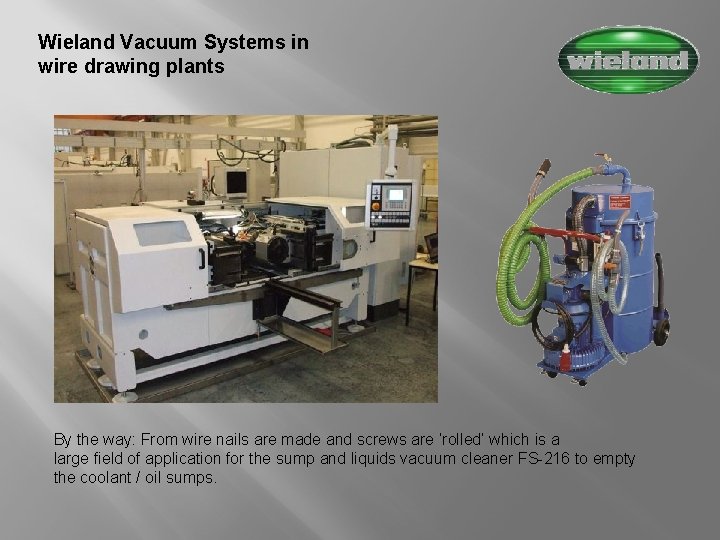 Wieland Vacuum Systems in wire drawing plants

wieland

By the way: From wire nails are made and screws are 'rolled' which is a large field of application for the sump and liquids vacuum cleaner FS-216 to empty the coolant / oil sumps.